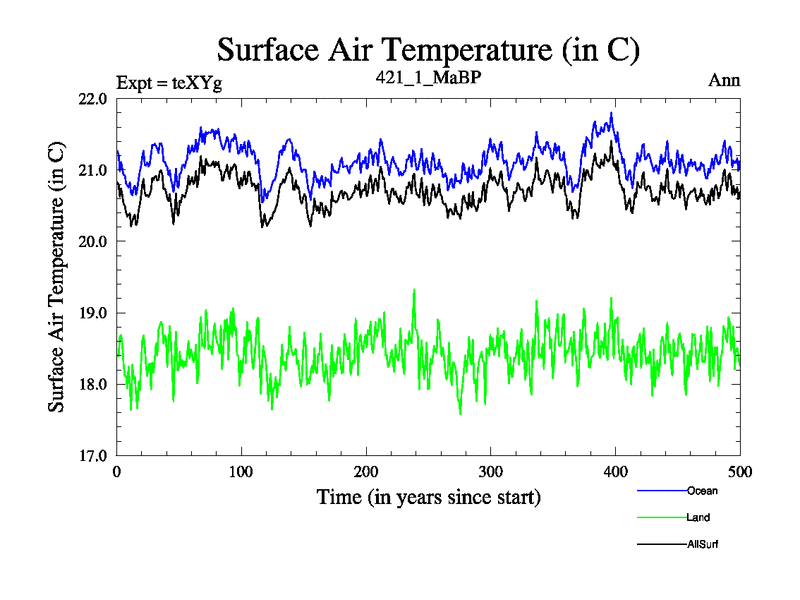 Surface Air Temperature (in C)

Expt = teXYg

421_1_MaBP

Ann

Surface Air Temperature (in C)

22.0
21.0
20.0
19.0
18.0
17.0

0
100
200
300
400
500

Time (in years since start)

Ocean
Land
AllSurf